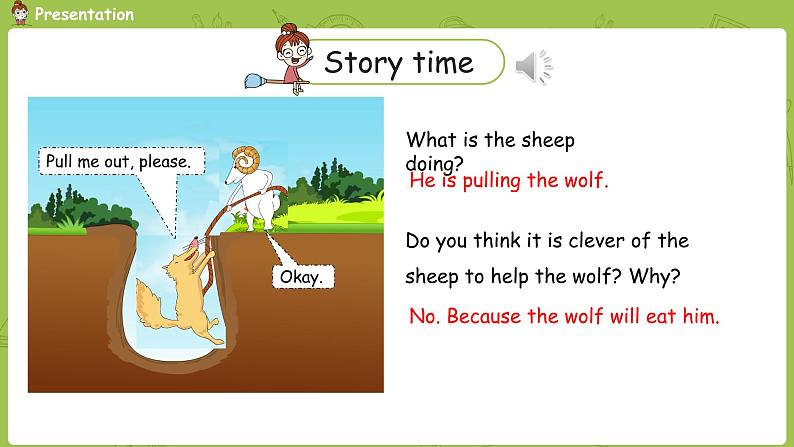 Presentation

Story time

Pull me out, please.

Okay.

What is the sheep doing?

He is pulling the wolf.

Do you think it is clever of the sheep to help the wolf? Why?

No. Because the wolf will eat him.